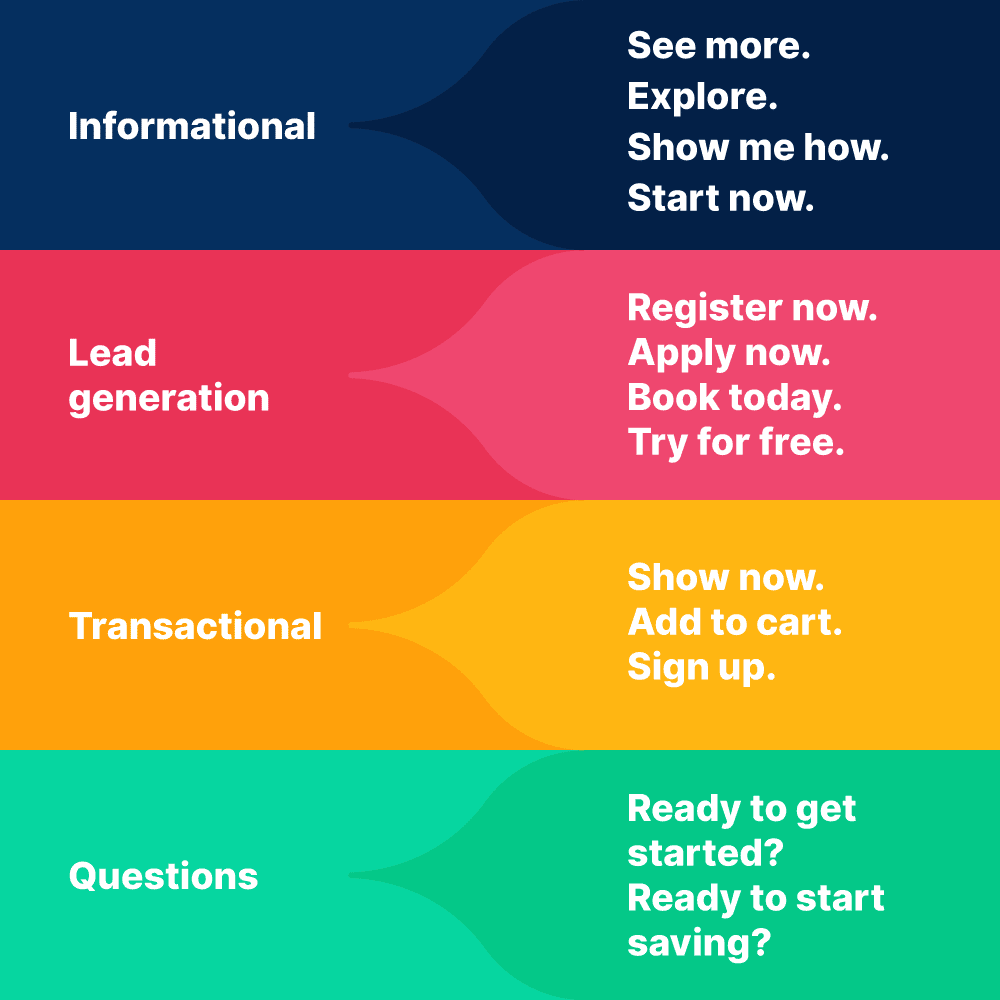 Informational

See more.
Explore.
Show me how.
Start now.

Lead generation

Register now.
Apply now.
Book today.
Try for free.

Transactional

Show now.
Add to cart.
Sign up.

Questions

Ready to get started?
Ready to start saving?